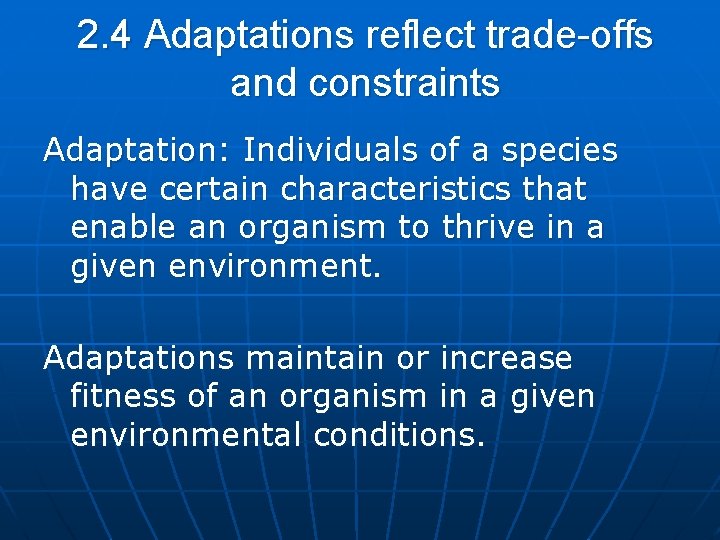 2.4 Adaptations reflect trade-offs and constraints

Adaptation: Individuals of a species have certain characteristics that enable an organism to thrive in a given environment.

Adaptations maintain or increase fitness of an organism in a given environmental conditions.